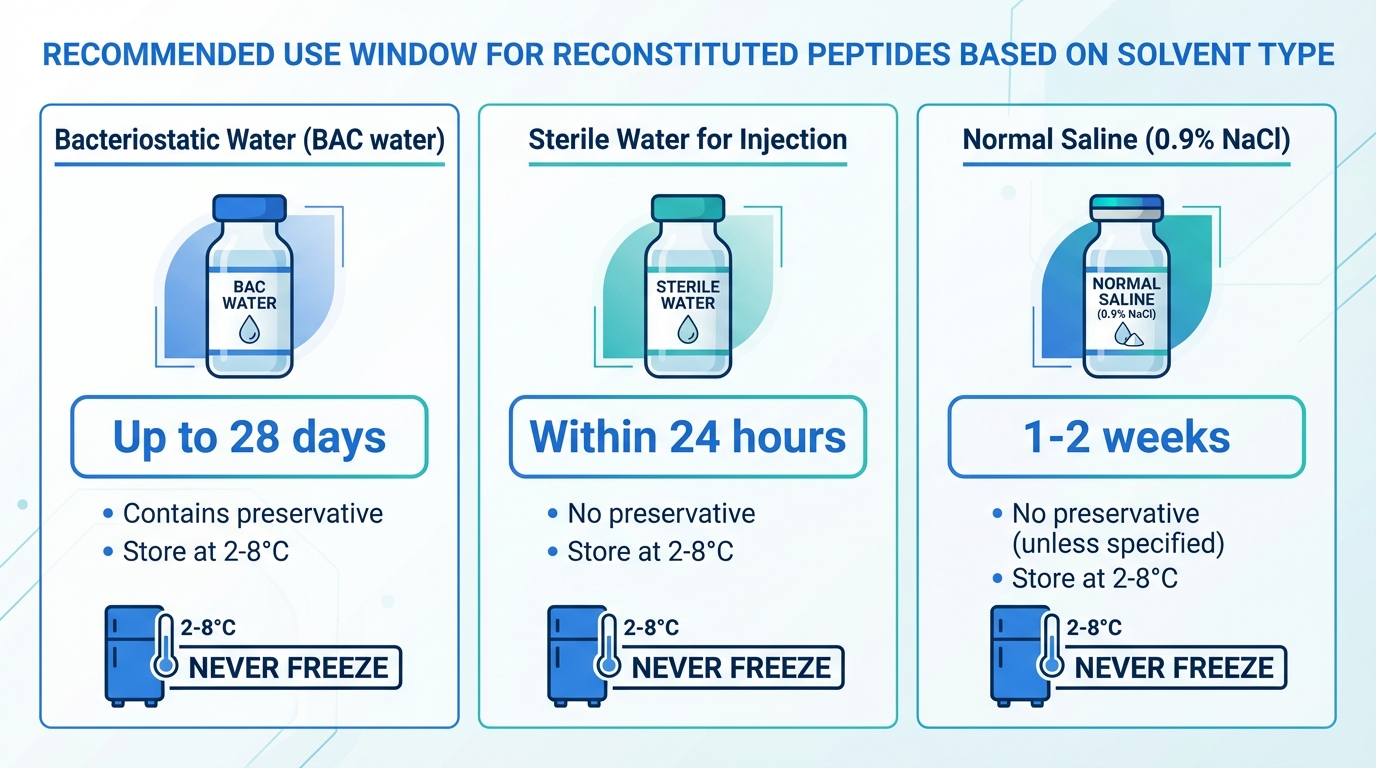 RECOMMENDED USE WINDOW FOR RECONSTITUTED PEPTIDES BASED ON SOLVENT TYPE

Bacteriostatic Water (BAC water)

BAC WATER

Up to 28 days

• Contains preservative
• Store at 2-8°C

2-8°C
NEVER FREEZE

Sterile Water for Injection

STERILE WATER

Within 24 hours

• No preservative
• Store at 2-8°C

2-8°C
NEVER FREEZE

Normal Saline (0.9% NaCl)

NORMAL SALINE (0.9% NaCl)

1-2 weeks

• No preservative (unless specified)
• Store at 2-8°C

2-8°C
NEVER FREEZE